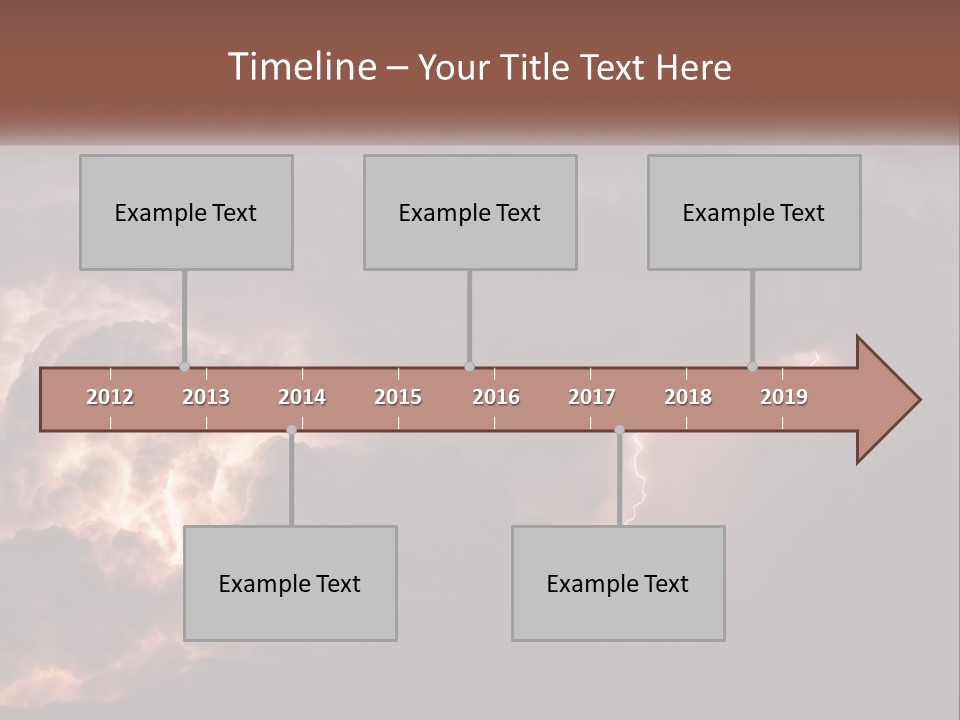 Timeline – Your Title Text Here

Example Text

Example Text

Example Text

2012 2013 2014 2015 2016 2017 2018 2019

Example Text

Example Text